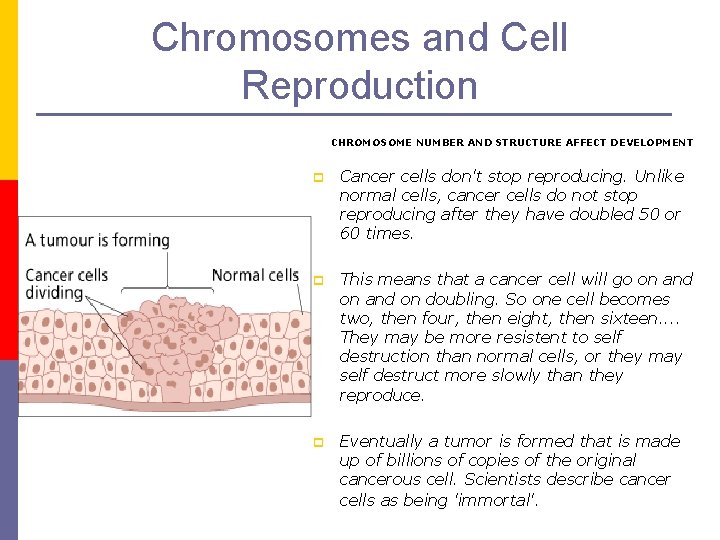 Chromosomes and Cell Reproduction

CHROMOSOME NUMBER AND STRUCTURE AFFECT DEVELOPMENT

A tumour is forming

Cancer cells dividing

Normal cells

Cancer cells don't stop reproducing. Unlike normal cells, cancer cells do not stop reproducing after they have doubled 50 or 60 times.

This means that a cancer cell will go on and on and on doubling. So one cell becomes two, then four, then eight, then sixteen.... They may be more resistent to self destruction than normal cells, or they may self destruct more slowly than they reproduce.

Eventually a tumor is formed that is made up of billions of copies of the original cancerous cell. Scientists describe cancer cells as being 'immortal'.